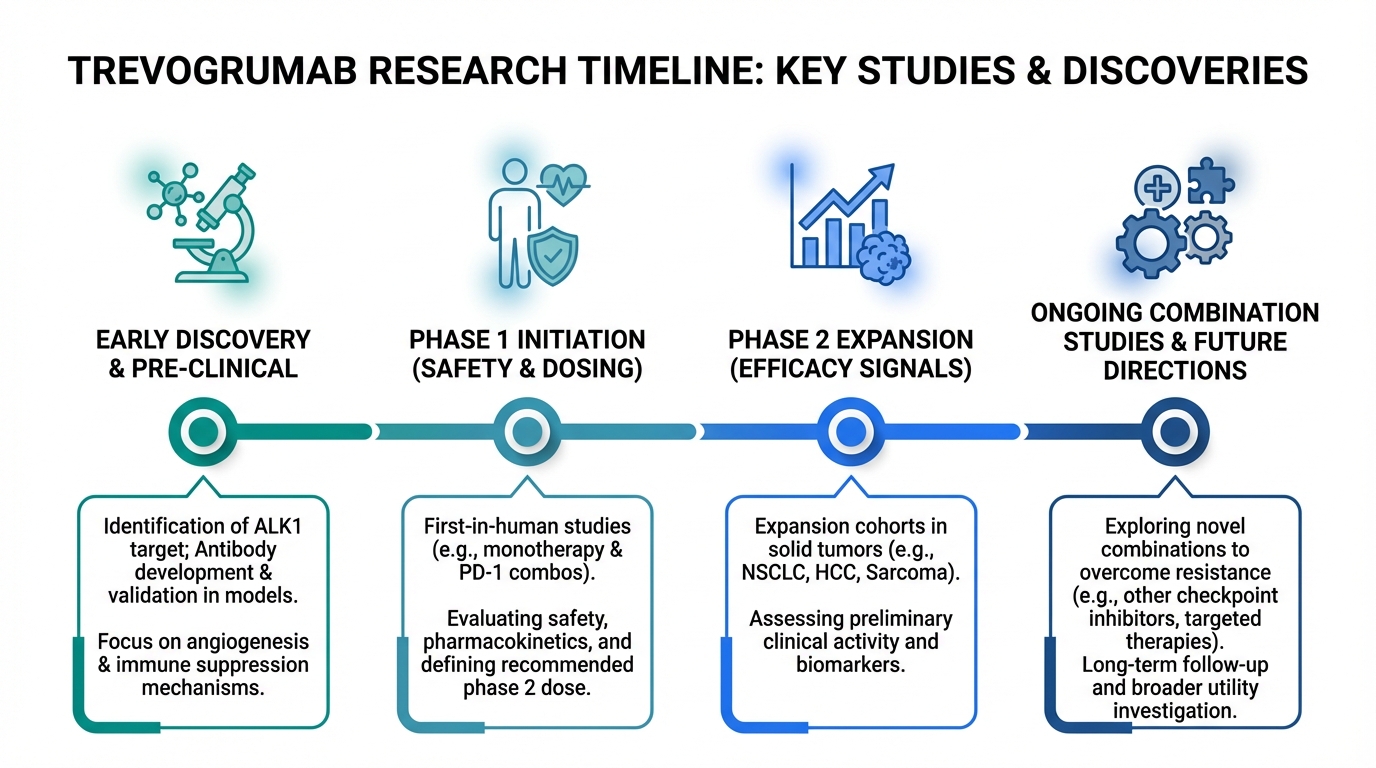 TREVOGRUMAB RESEARCH TIMELINE: KEY STUDIES & DISCOVERIES

EARLY DISCOVERY & PRE-CLINICAL

Identification of ALK1 target; Antibody development & validation in models.

Focus on angiogenesis & immune suppression mechanisms.

PHASE 1 INITIATION (SAFETY & DOSING)

First-in-human studies (e.g., monotherapy & PD-1 combos).

Evaluating safety, pharmacokinetics, and defining recommended phase 2 dose.

PHASE 2 EXPANSION (EFFICACY SIGNALS)

Expansion cohorts in solid tumors (e.g., NSCLC, HCC, Sarcoma).

Assessing preliminary clinical activity and biomarkers.

ONGOING COMBINATION STUDIES & FUTURE DIRECTIONS

Exploring novel combinations to overcome resistance (e.g., other checkpoint inhibitors, targeted therapies). Long-term follow-up and broader utility investigation.